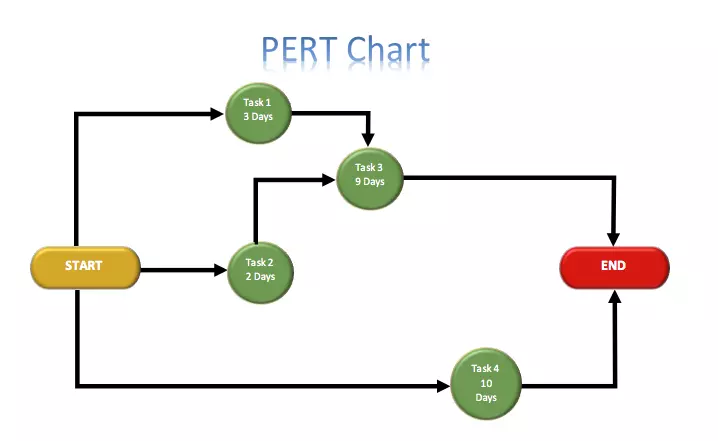 PERT Chart

Task 1
3 Days

Task 3
9 Days

START

Task 2
2 Days

END

Task 4
10
Days